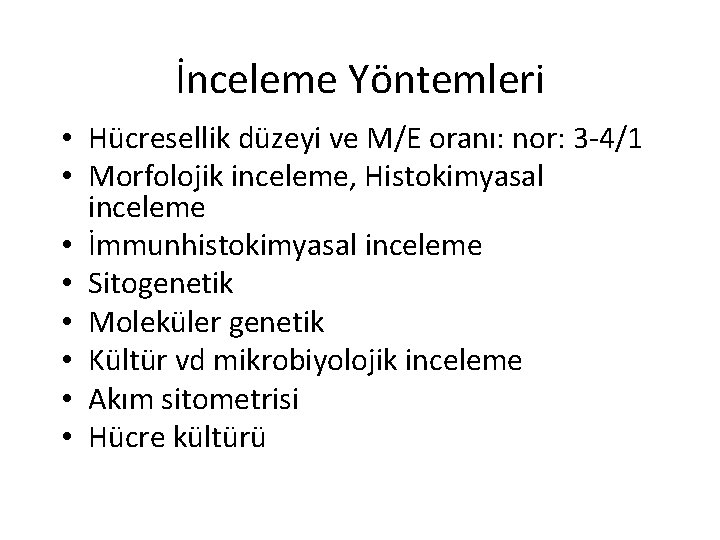 İnceleme Yöntemleri

• Hücresellik düzeyi ve M/E oranı: nor: 3-4/1
• Morfolojik inceleme, Histokimyasal inceleme
• İmmunhistokimyasal inceleme
• Sitogenetik
• Moleküler genetik
• Kültür vd mikrobiyolojik inceleme
• Akım sitometrisi
• Hücre kültürü